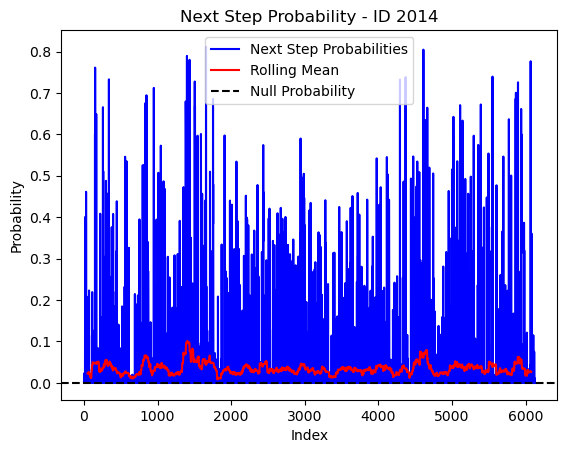 Next Step Probability - ID 2014

Next Step Probabilities
Rolling Mean
Null Probability

Probability

0.8
0.7
0.6
0.5
0.4
0.3
0.2
0.1
0.0

0
1000
2000
3000
4000
5000
6000

Index